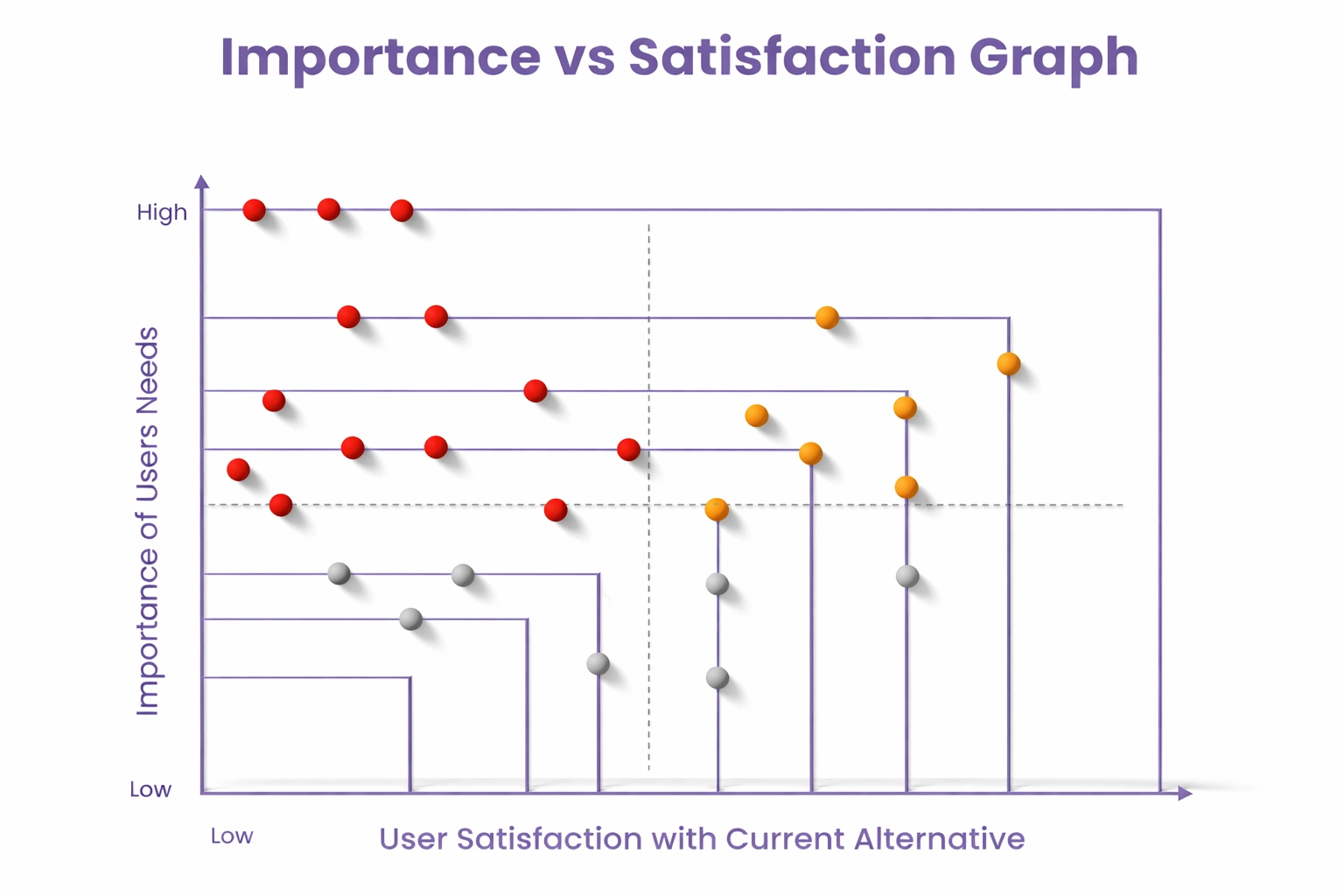 Importance vs Satisfaction Graph

High

Importance of Users Needs

Low

Low

User Satisfaction with Current Alternative